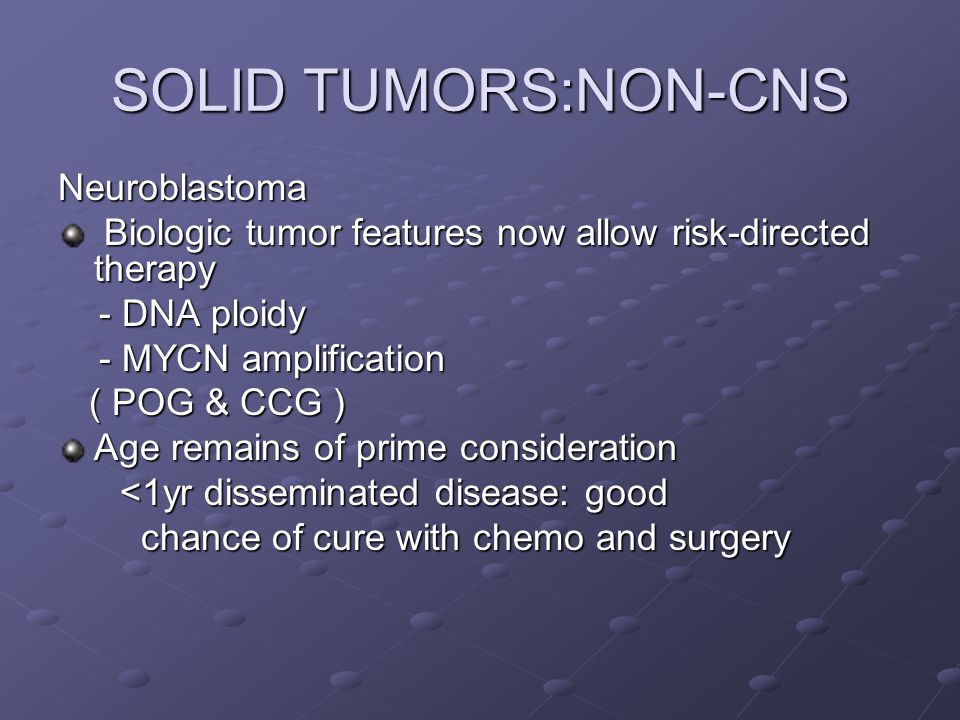 SOLID TUMORS:NON-CNS

Neuroblastoma

Biologic tumor features now allow risk-directed therapy

- DNA ploidy

- MYCN amplification

( POG & CCG )

Age remains of prime consideration

<1yr disseminated disease: good chance of cure with chemo and surgery